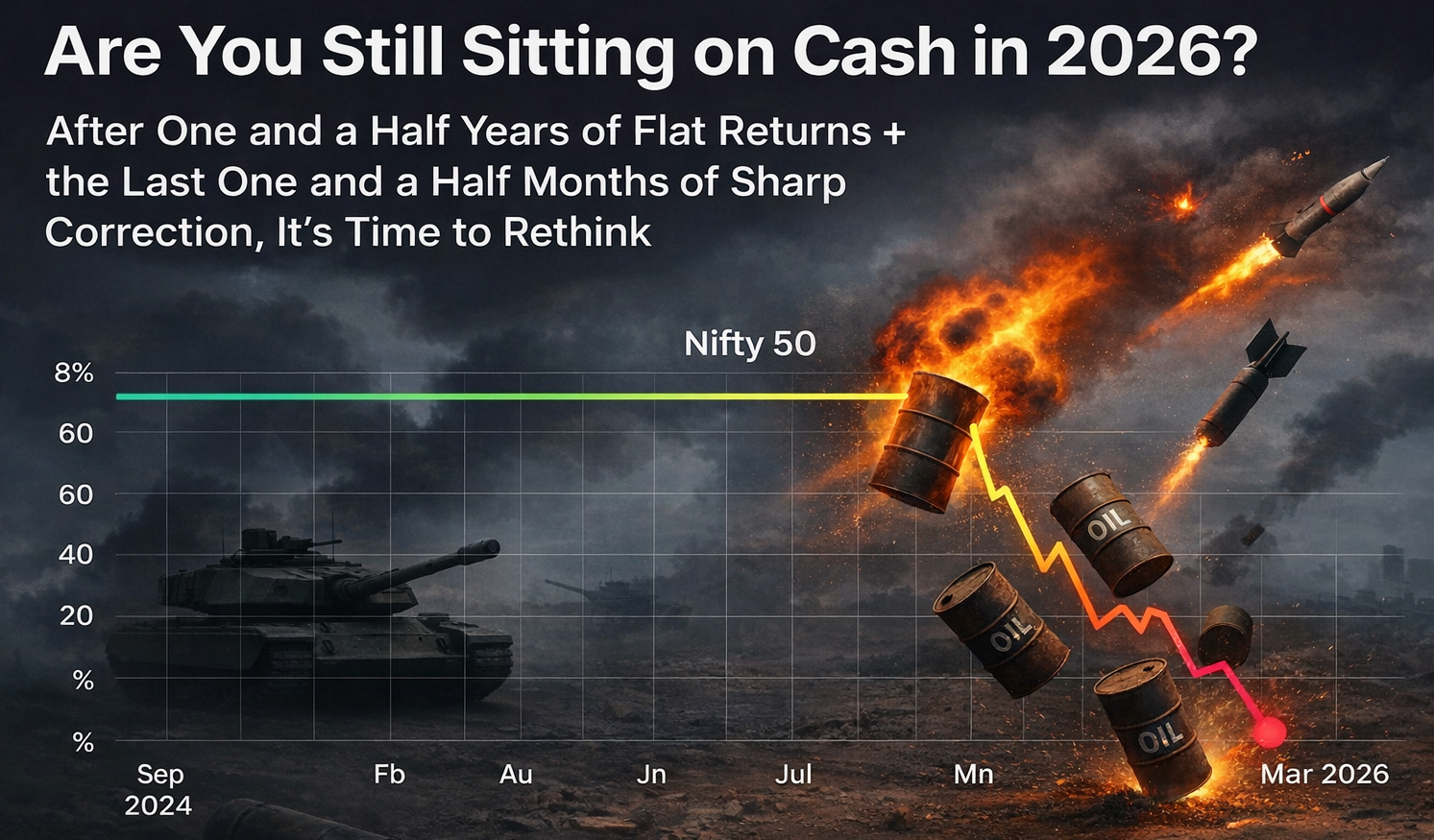 Are You Still Sitting on Cash in 2026?

After One and a Half Years of Flat Returns + the Last One and a Half Months of Sharp Correction, It's Time to Rethink

Nifty 50

8%
60
60
40
20
%
%

Sep 2024
Fb
Au
Jn
Jul
Mn
Mar 2026

OIL
OIL
OIL